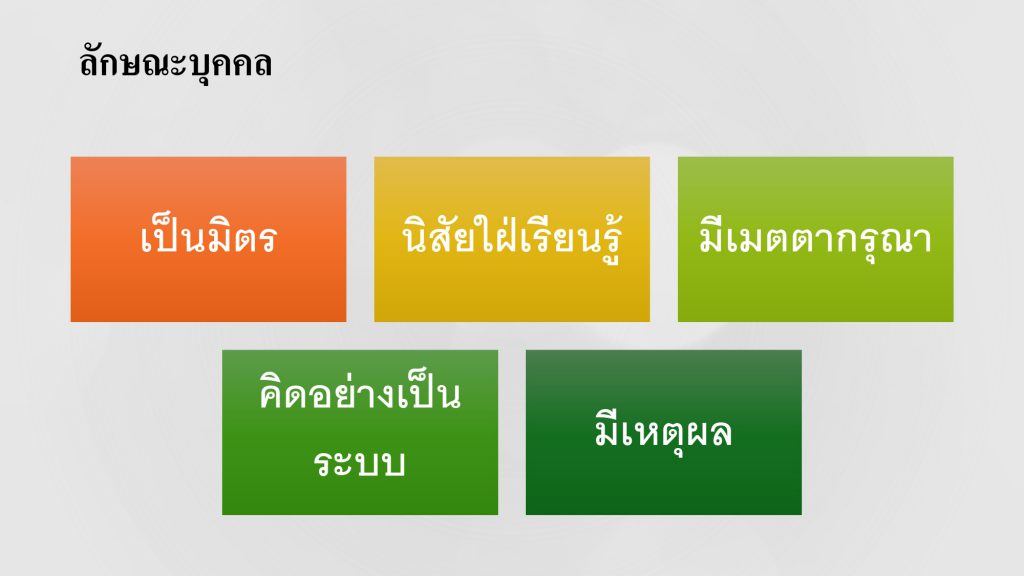 ลักษณะบุคคล

เป็นมิตร

นิสัยใฝ่เรียนรู้

มีเมตตากรุณา

คิดอย่างเป็นระบบ

มีเหตุผล